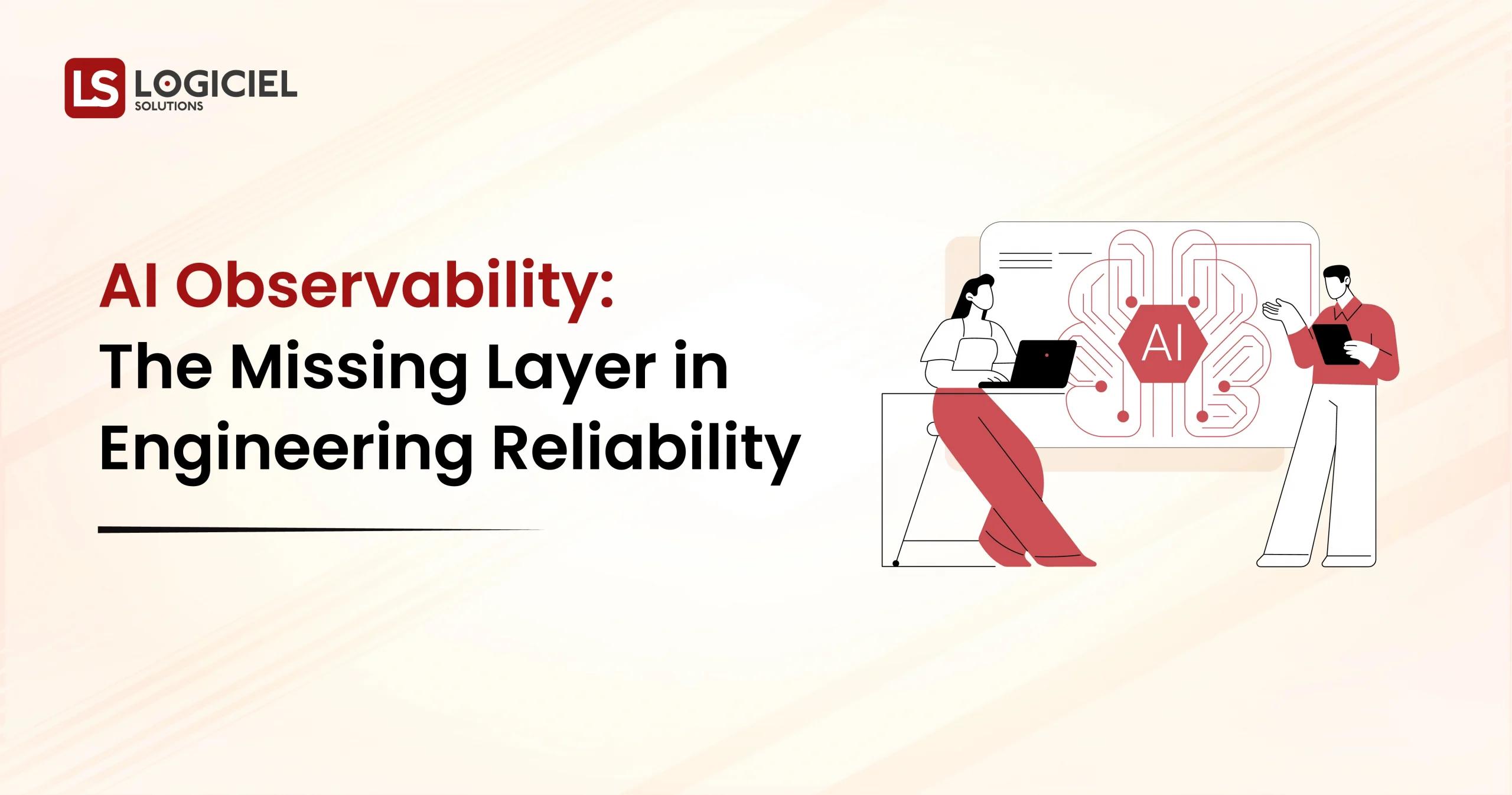 LS LOGICIEL SOLUTIONS

AI Observability:
The Missing Layer in Engineering Reliability

AI